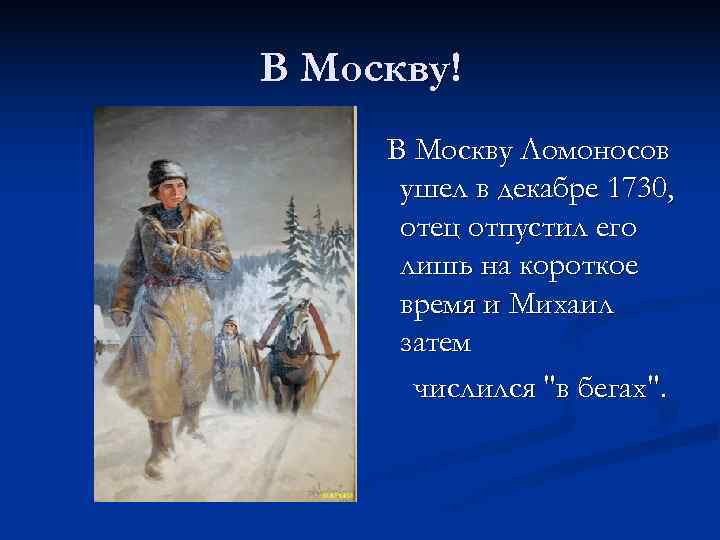 В Москву!

В Москву Ломоносов ушел в декабре 1730, отец отпустил его лишь на короткое время и Михаил затем

числился "в бегах".